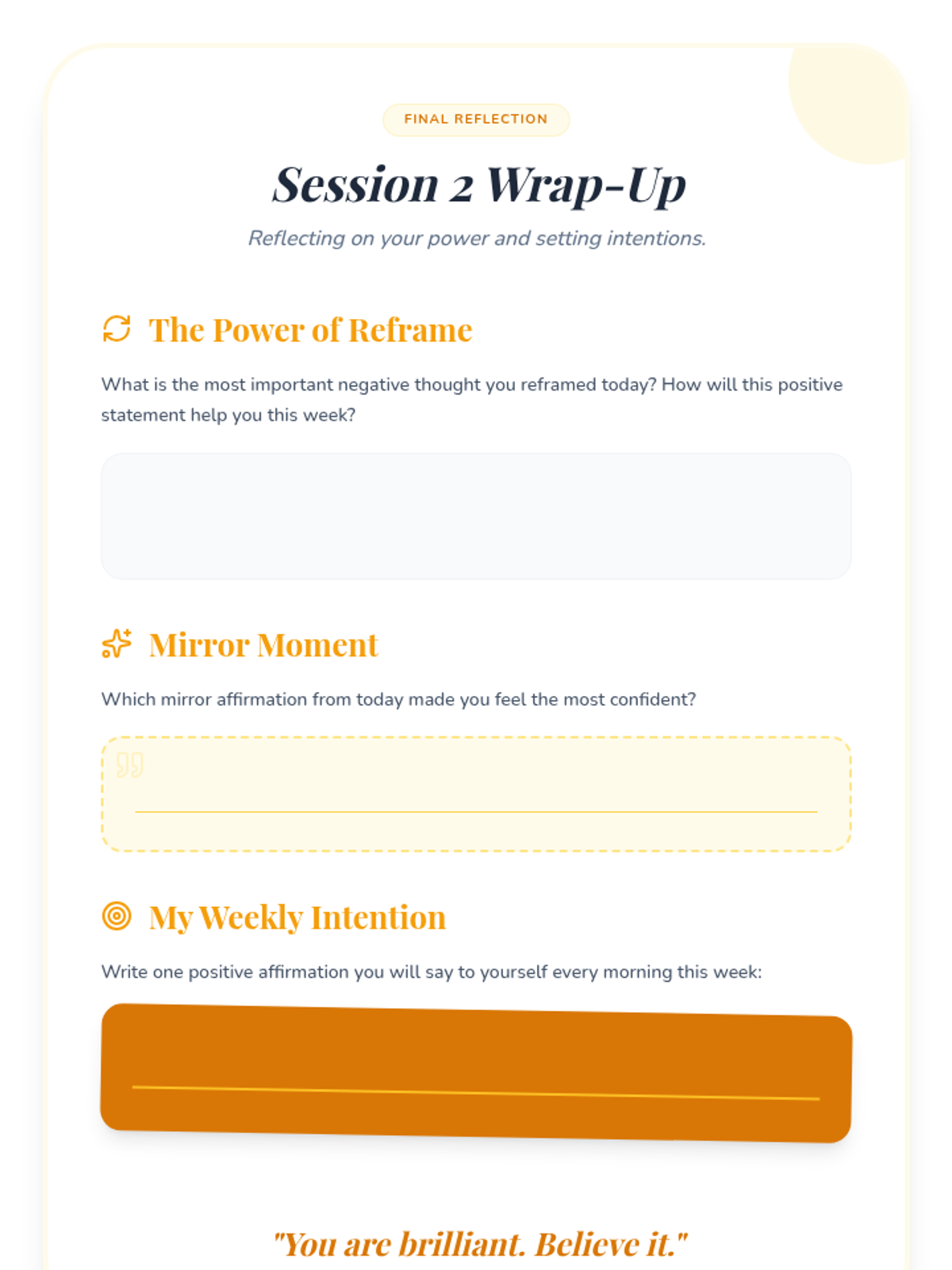 FINAL REFLECTION

Session 2 Wrap-Up

Reflecting on your power and setting intentions.

The Power of Reframe

What is the most important negative thought you reframed today? How will this positive statement help you this week?

Mirror Moment

Which mirror affirmation from today made you feel the most confident?

My Weekly Intention

Write one positive affirmation you will say to yourself every morning this week:

"You are brilliant. Believe it."